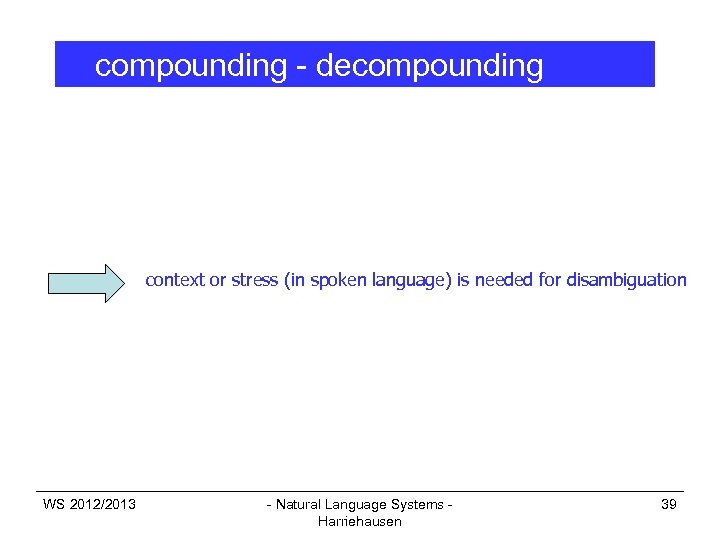 compounding - decompounding

context or stress (in spoken language) is needed for disambiguation

WS 2012/2013

- Natural Language Systems - Harriehausen

39